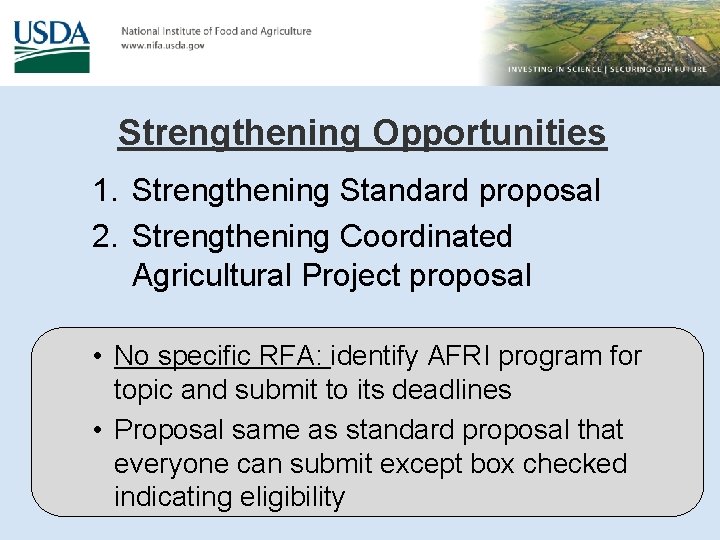 USDA

National Institute of Food and Agriculture
www.nifa.usda.gov

INVESTING IN SCIENCE | SECURING OUR FUTURE

Strengthening Opportunities

1. Strengthening Standard proposal
2. Strengthening Coordinated Agricultural Project proposal

• No specific RFA: identify AFRI program for topic and submit to its deadlines
• Proposal same as standard proposal that everyone can submit except box checked indicating eligibility